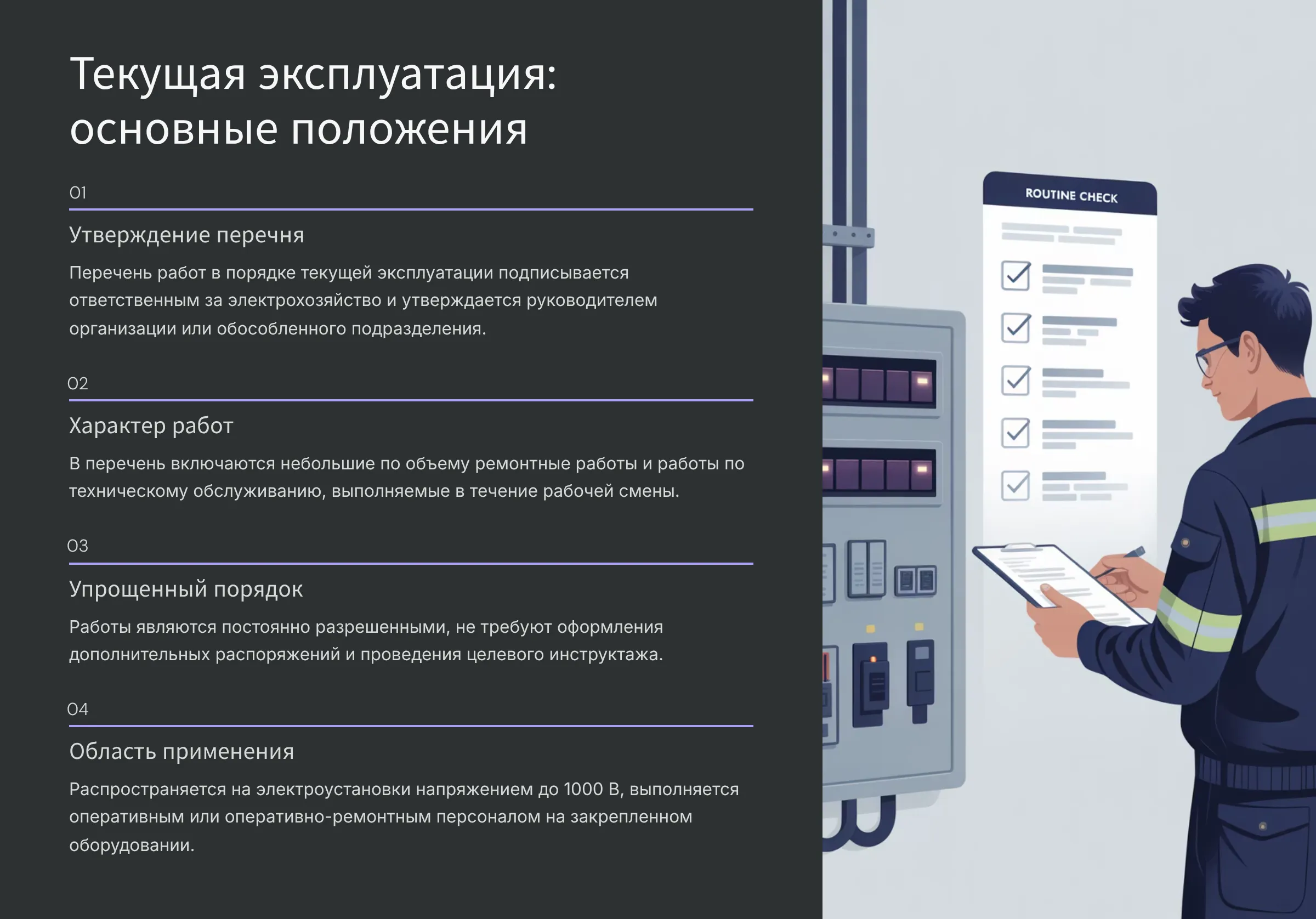 Текущая эксплуатация: основные положения

01

Утверждение перечня

Перечень работ в порядке текущей эксплуатации подписывается ответственным за электрохозяйство и утверждается руководителем организации или обособленного подразделения.

02

Характер работ

В перечень включаются небольшие по объему ремонтные работы и работы по техническому обслуживанию, выполняемые в течение рабочей смены.

03

Упрощенный порядок

Работы являются постоянно разрешенными, не требуют оформления дополнительных распоряжений и проведения целевого инструктажа.

04

Область применения

Распространяется на электроустановки напряжением до 1000 В, выполняется оперативным или оперативно-ремонтным персоналом на закрепленном оборудовании.

ROUTINE CHECK